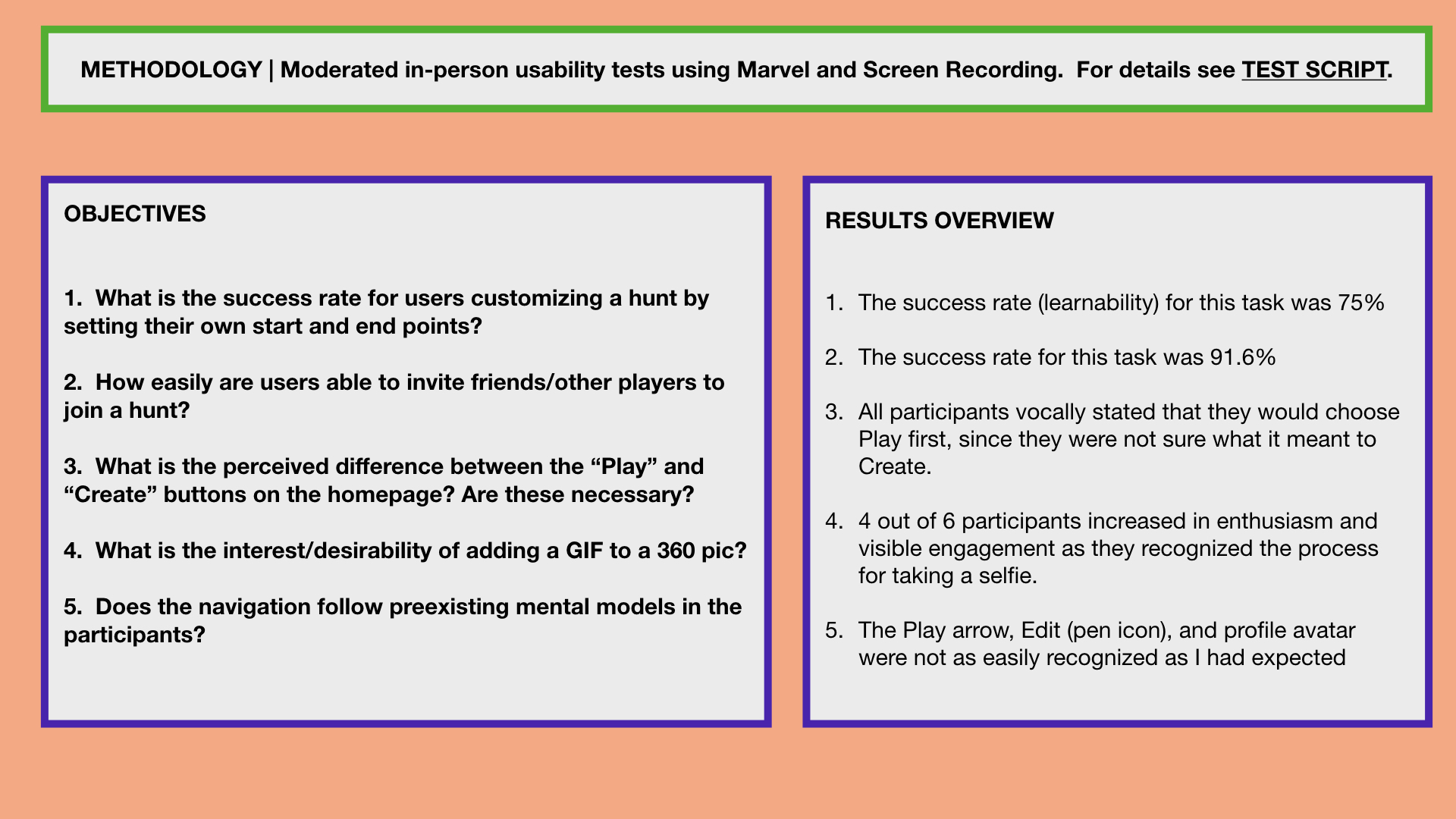 METHODOLOGY | Moderated in-person usability tests using Marvel and Screen Recording. For details see TEST SCRIPT.

OBJECTIVES

1. What is the success rate for users customizing a hunt by setting their own start and end points?

2. How easily are users able to invite friends/other players to join a hunt?

3. What is the perceived difference between the “Play” and “Create” buttons on the homepage? Are these necessary?

4. What is the interest/desirability of adding a GIF to a 360 pic?

5. Does the navigation follow preexisting mental models in the participants?

RESULTS OVERVIEW

1. The success rate (learnability) for this task was 75%

2. The success rate for this task was 91.6%

3. All participants vocally stated that they would choose Play first, since they were not sure what it meant to Create.

4. 4 out of 6 participants increased in enthusiasm and visible engagement as they recognized the process for taking a selfie.

5. The Play arrow, Edit (pen icon), and profile avatar were not as easily recognized as I had expected